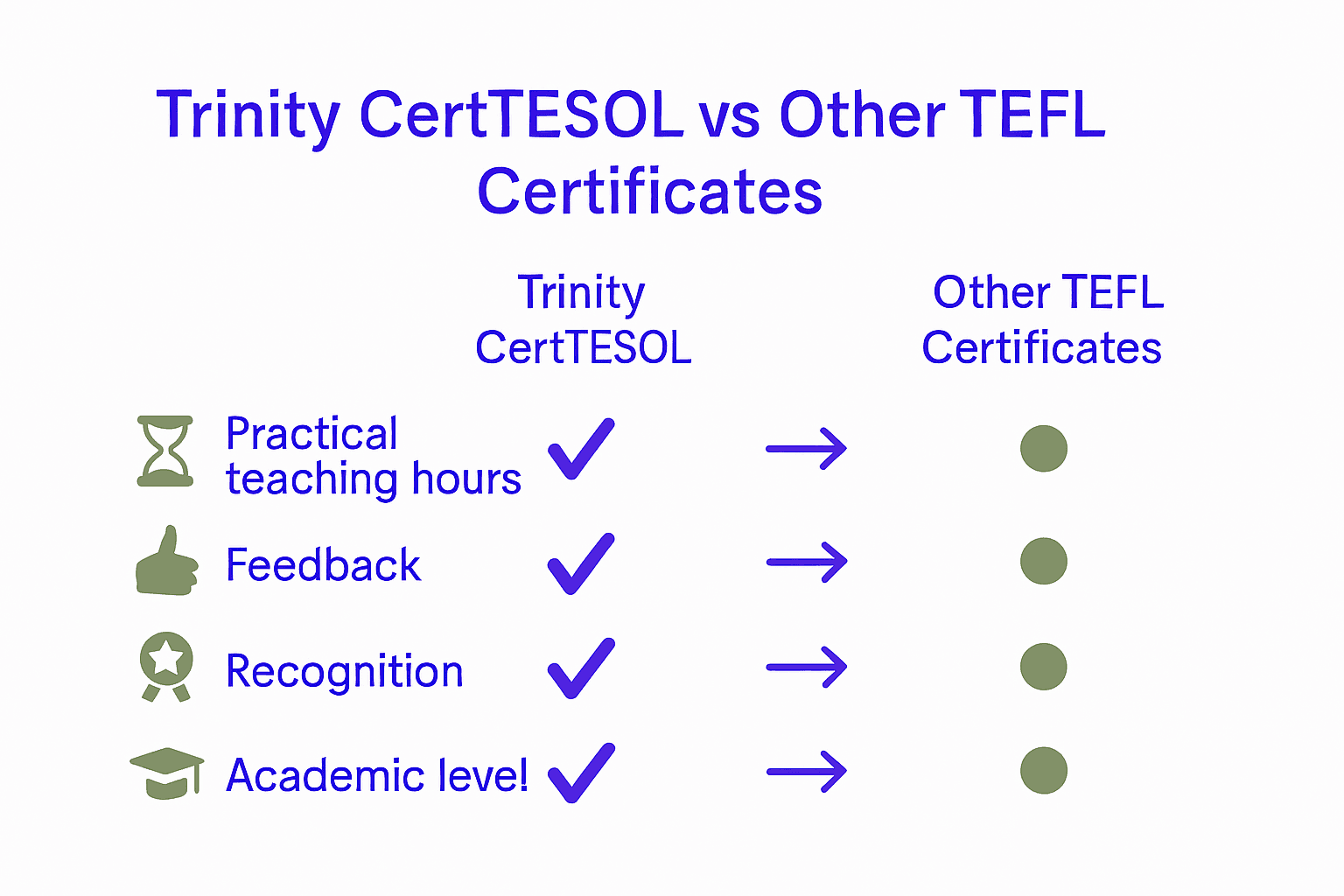 Trinity CertTESOL vs Other TEFL Certificates

| | Trinity CertTESOL | | Other TEFL Certificates |
|---|---|---|---|
| Practical teaching hours | ✓ | → | ● |
| Feedback | ✓ | → | ● |
| Recognition | ✓ | → | ● |
| Academic level | ✓ | → | ● |